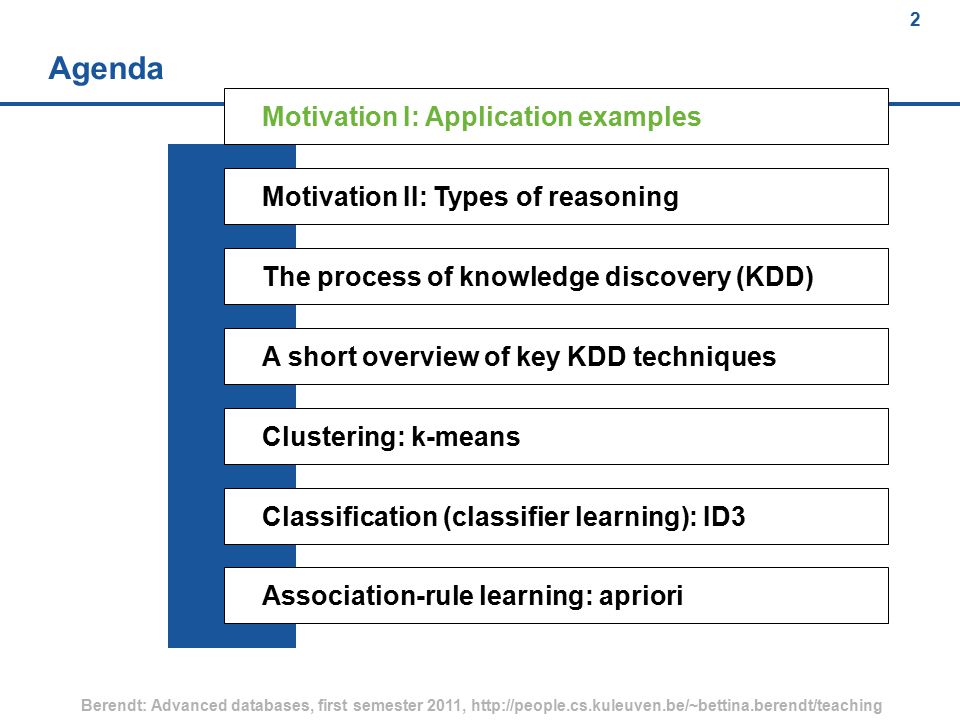 2

Agenda

Motivation I: Application examples

Motivation II: Types of reasoning

The process of knowledge discovery (KDD)

A short overview of key KDD techniques

Clustering: k-means

Classification (classifier learning): ID3

Association-rule learning: apriori

Berendt: Advanced databases, first semester 2011, http://people.cs.kuleuven.be/~bettina.berendt/teaching